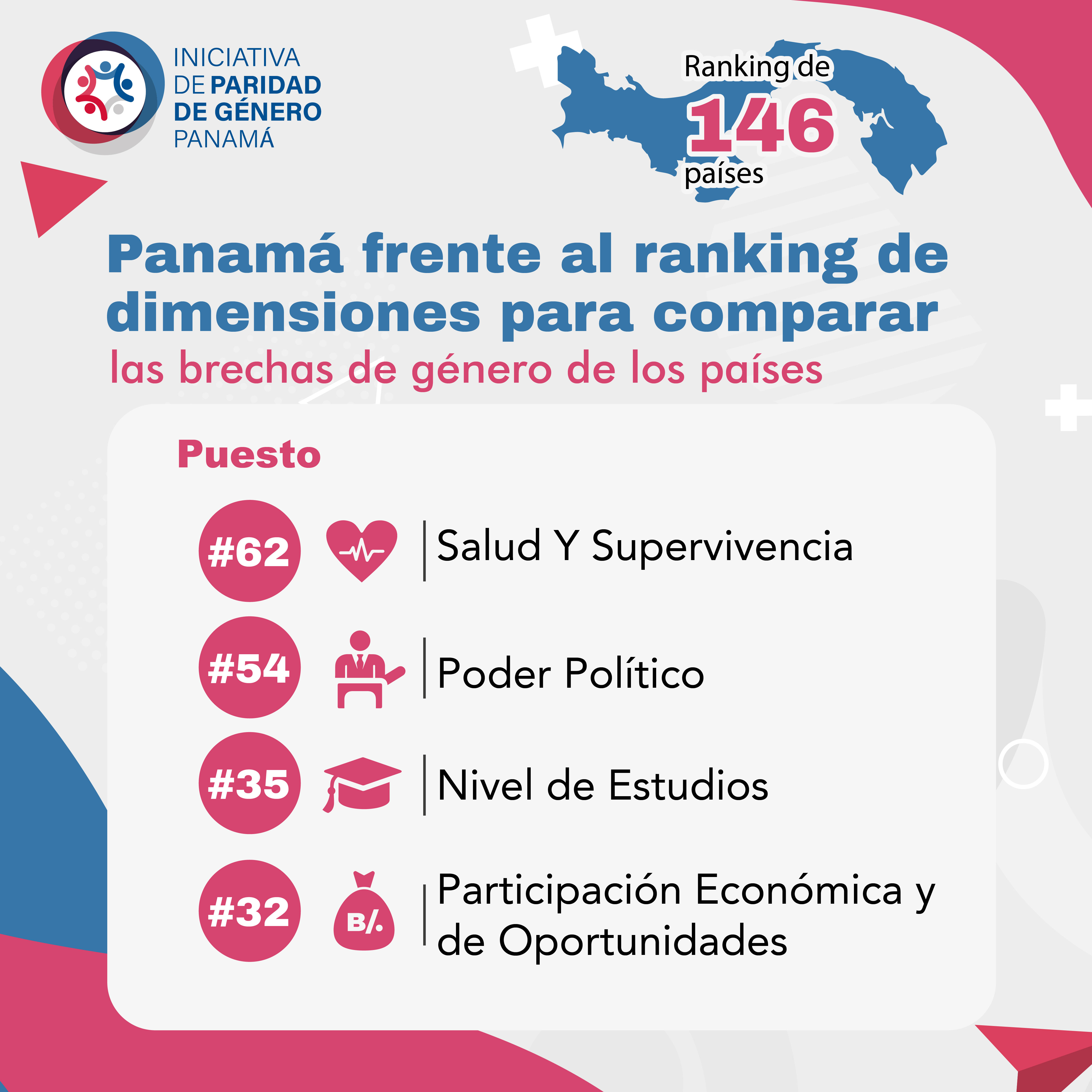 INICIATIVA DE PARIDAD DE GÉNERO PANAMÁ

Ranking de 146 países

Panamá frente al ranking de dimensiones para comparar las brechas de género de los países

Puesto

#62 Salud Y Supervivencia

#54 Poder Político

#35 Nivel de Estudios

#32 B/. Participación Económica y de Oportunidades